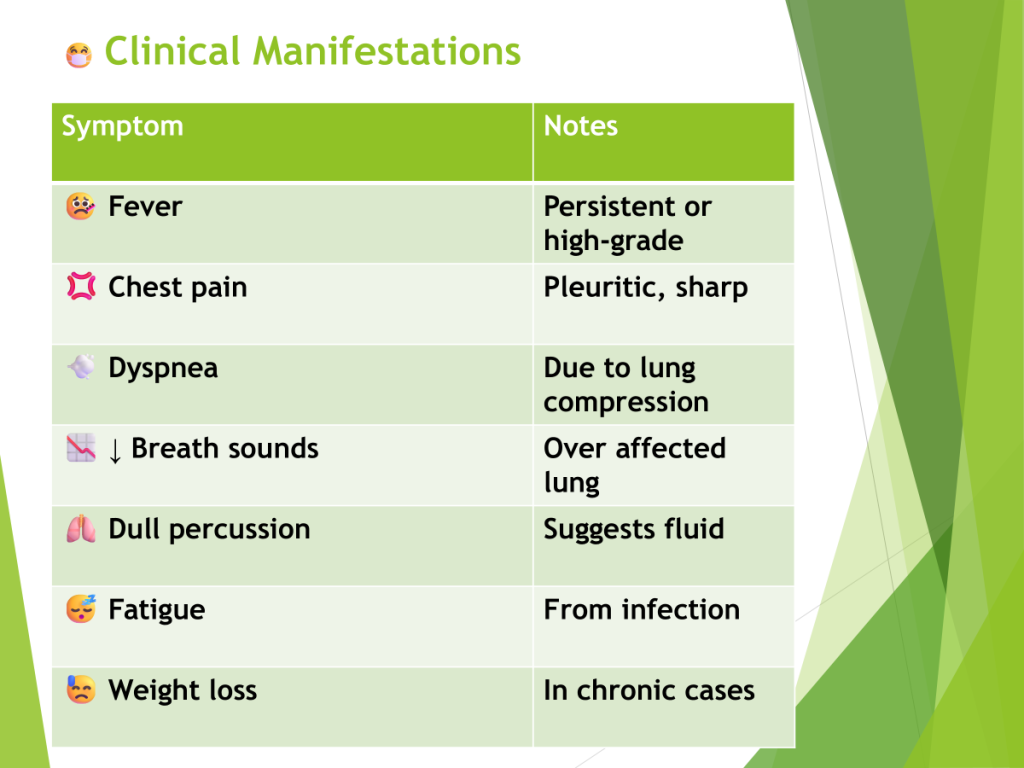 Clinical Manifestations

| Symptom | Notes |
|---|---|
| Fever | Persistent or high-grade |
| Chest pain | Pleuritic, sharp |
| Dyspnea | Due to lung compression |
| ↓ Breath sounds | Over affected lung |
| Dull percussion | Suggests fluid |
| Fatigue | From infection |
| Weight loss | In chronic cases |